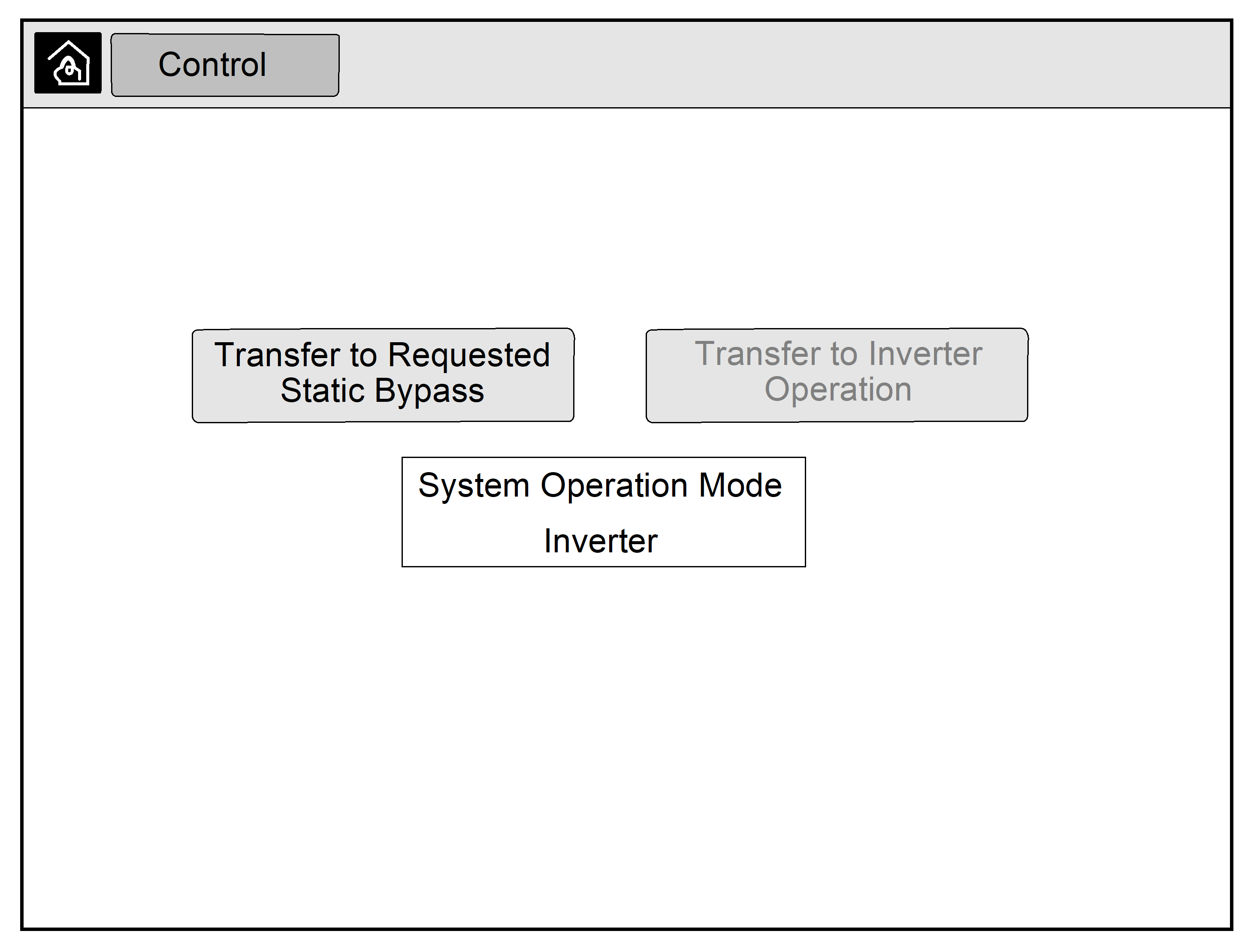 Control

Transfer to Requested Static Bypass

Transfer to Inverter Operation

System Operation Mode

Inverter